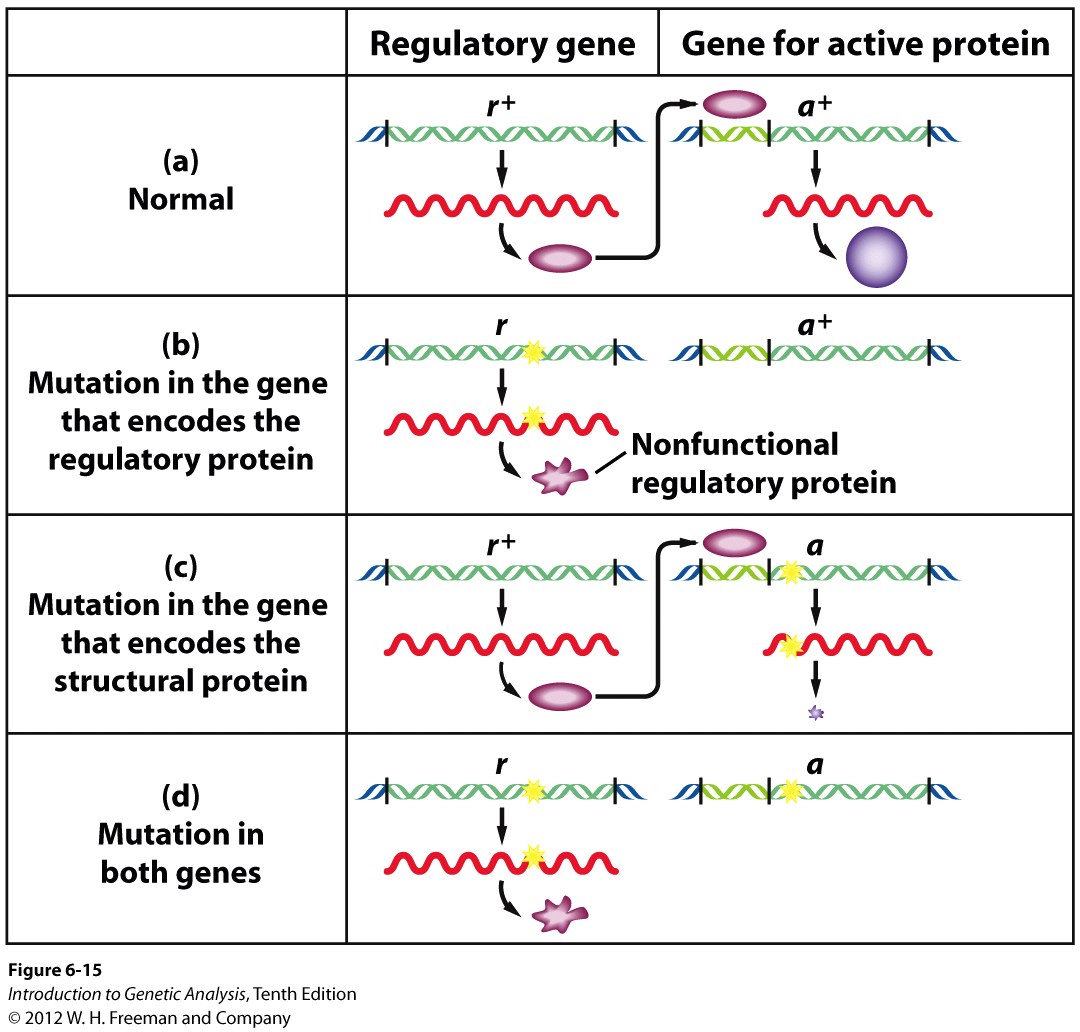 | | Regulatory gene | Gene for active protein |
|---|---|---|
| (a) Normal | $r^+$ | $a^+$ |
| (b) Mutation in the gene that encodes the regulatory protein | $r$ Nonfunctional regulatory protein | $a^+$ |
| (c) Mutation in the gene that encodes the structural protein | $r^+$ | $a$ |
| (d) Mutation in both genes | $r$ | $a$ |

Figure 6-15
Introduction to Genetic Analysis, Tenth Edition
© 2012 W. H. Freeman and Company